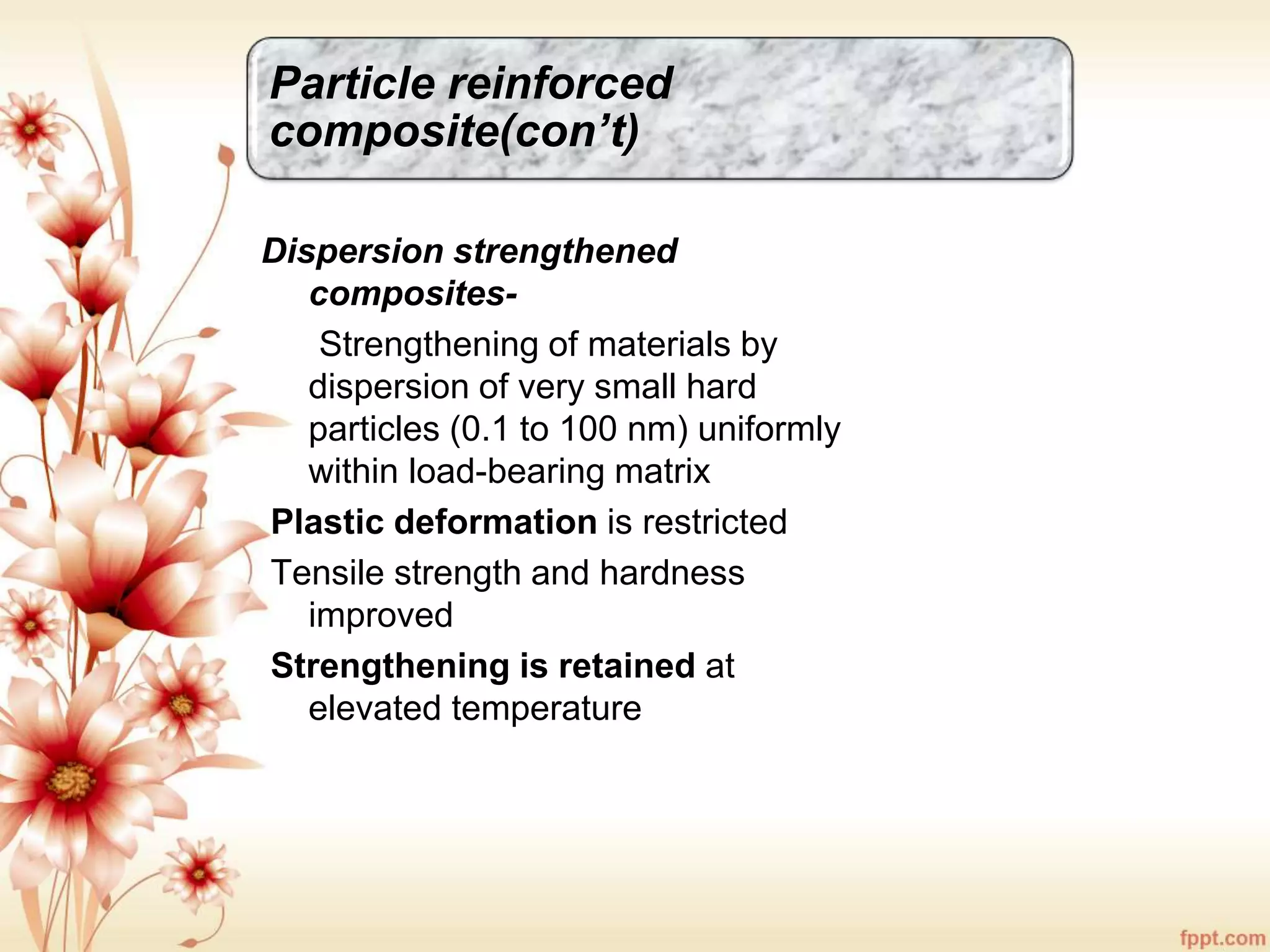 Particle reinforced composite(con’t)

Dispersion strengthened composites-

Strengthening of materials by dispersion of very small hard particles (0.1 to 100 nm) uniformly within load-bearing matrix

Plastic deformation is restricted

Tensile strength and hardness improved

Strengthening is retained at elevated temperature

fppt.com